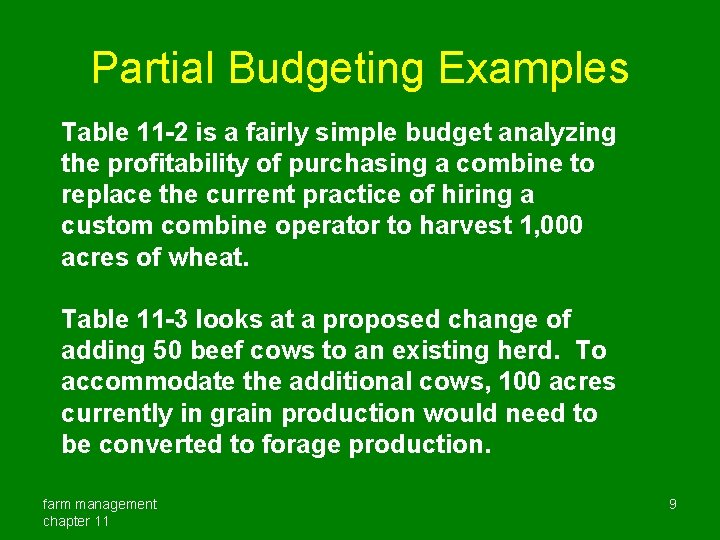 Partial Budgeting Examples

Table 11-2 is a fairly simple budget analyzing the profitability of purchasing a combine to replace the current practice of hiring a custom combine operator to harvest 1,000 acres of wheat.

Table 11-3 looks at a proposed change of adding 50 beef cows to an existing herd. To accommodate the additional cows, 100 acres currently in grain production would need to be converted to forage production.

farm management
chapter 11

9